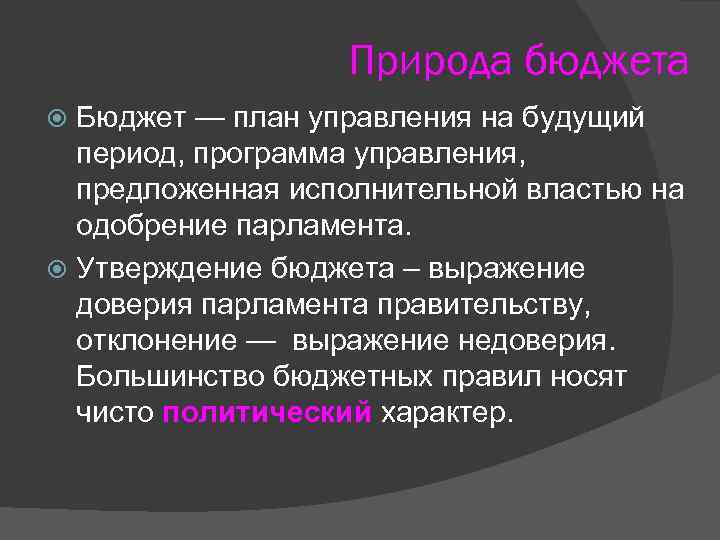 Природа бюджета

Бюджет — план управления на будущий период, программа управления, предложенная исполнительной властью на одобрение парламента.

Утверждение бюджета – выражение доверия парламента правительству, отклонение — выражение недоверия. Большинство бюджетных правил носят чисто политический характер.